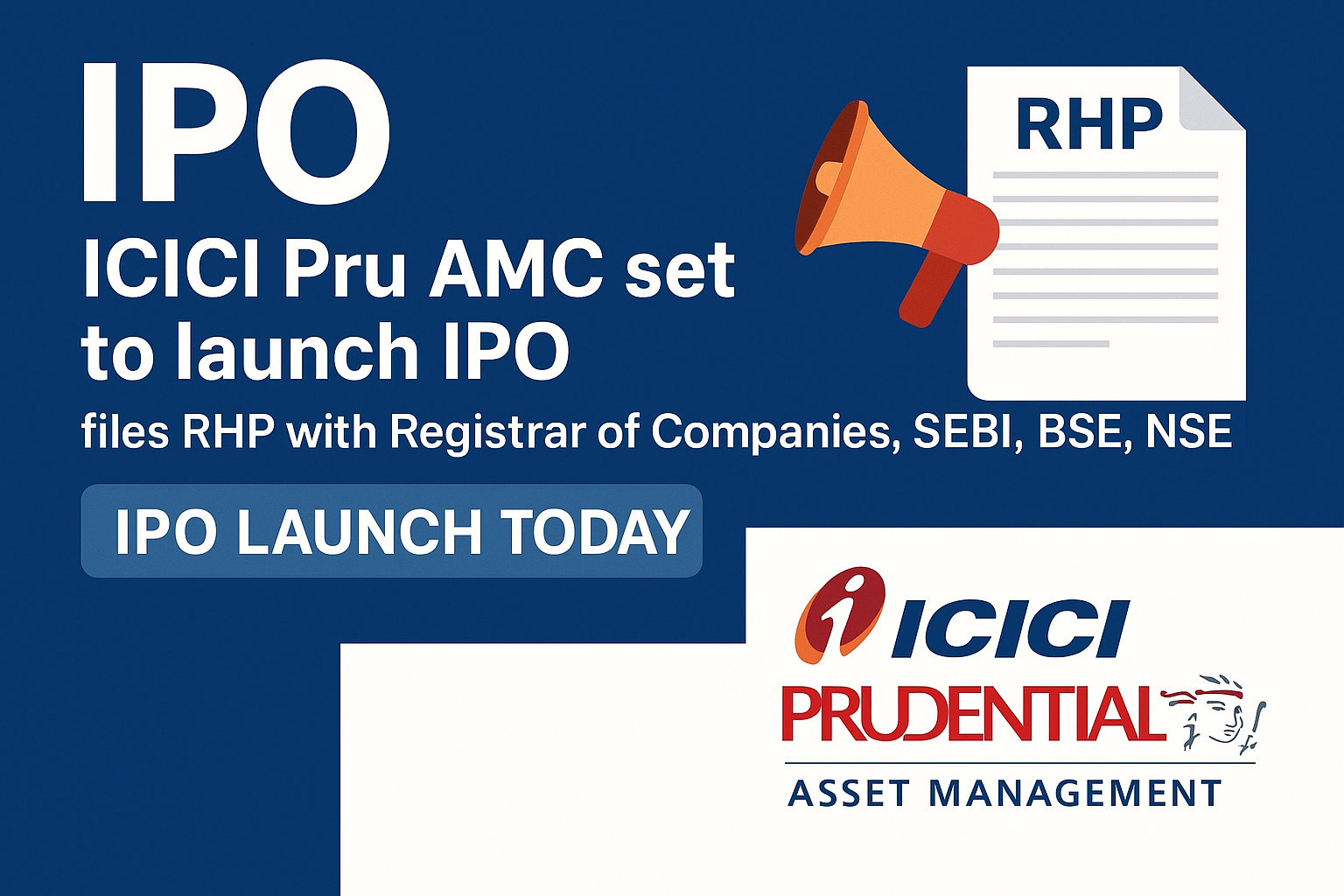 IPO

ICICI Pru AMC set to launch IPO

files RHP with Registrar of Companies, SEBI, BSE, NSE

IPO LAUNCH TODAY

RHP

ICICI
PRUDENTIAL
ASSET MANAGEMENT